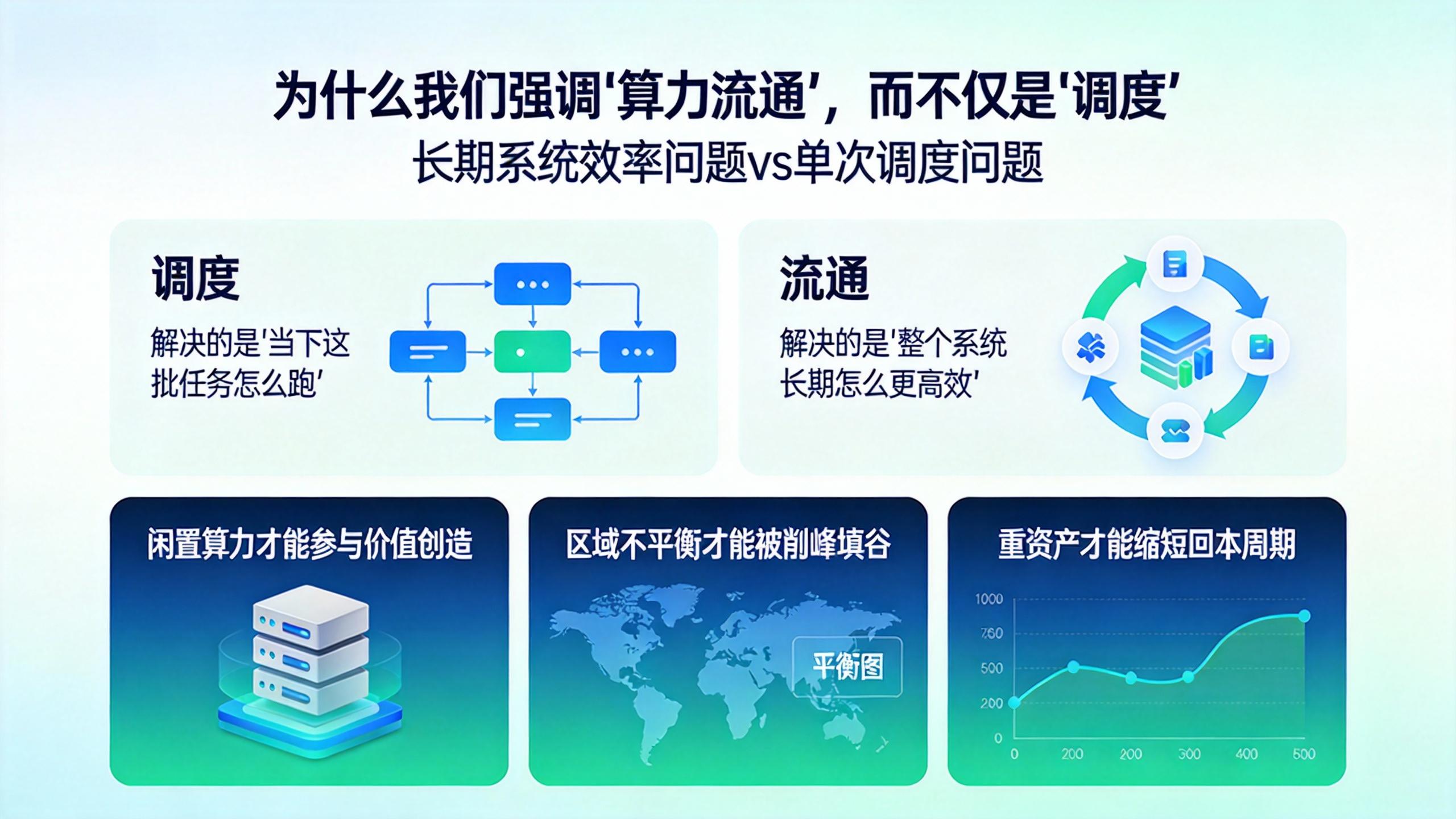 为什么我们强调'算力流通'，而不仅是'调度'
长期系统效率问题vs单次调度问题

调度
解决的是'当下这批任务怎么跑'

流通
解决的是'整个系统长期怎么更高效'

闲置算力才能参与价值创造

区域不平衡才能被削峰填谷

平衡图

重资产才能缩短回本周期

1000
750
500
200
0
0
200
200
300
400
500